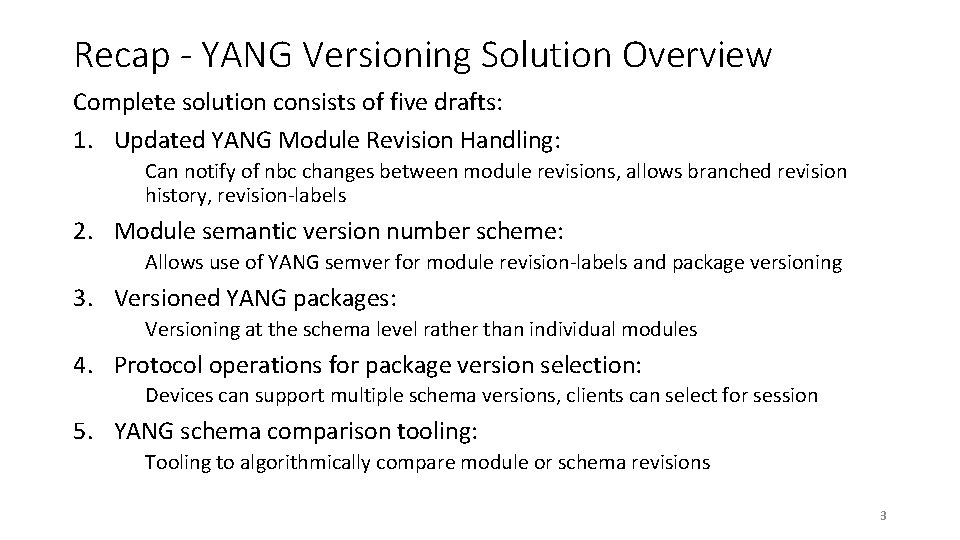 Recap - YANG Versioning Solution Overview

Complete solution consists of five drafts:

1. Updated YANG Module Revision Handling:

Can notify of nbc changes between module revisions, allows branched revision history, revision-labels

2. Module semantic version number scheme:

Allows use of YANG semver for module revision-labels and package versioning

3. Versioned YANG packages:

Versioning at the schema level rather than individual modules

4. Protocol operations for package version selection:

Devices can support multiple schema versions, clients can select for session

5. YANG schema comparison tooling:

Tooling to algorithmically compare module or schema revisions

3